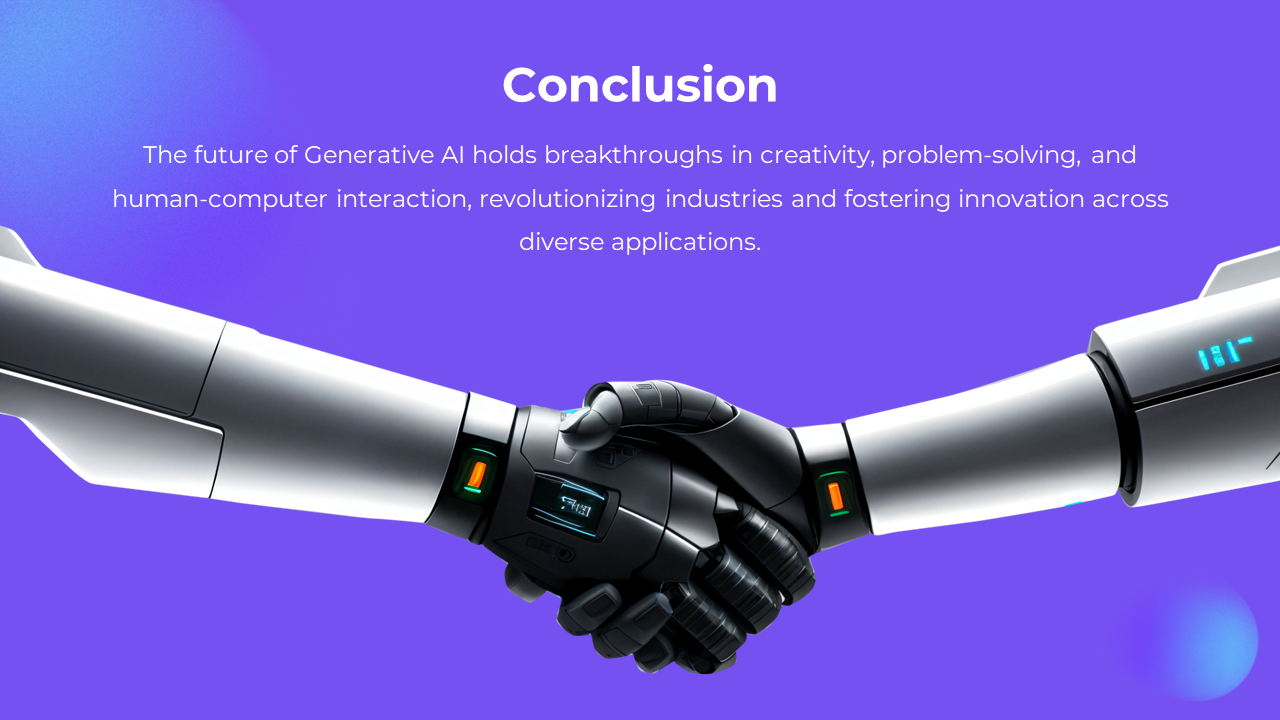 Conclusion

The future of Generative AI holds breakthroughs in creativity, problem-solving, and human-computer interaction, revolutionizing industries and fostering innovation across diverse applications.